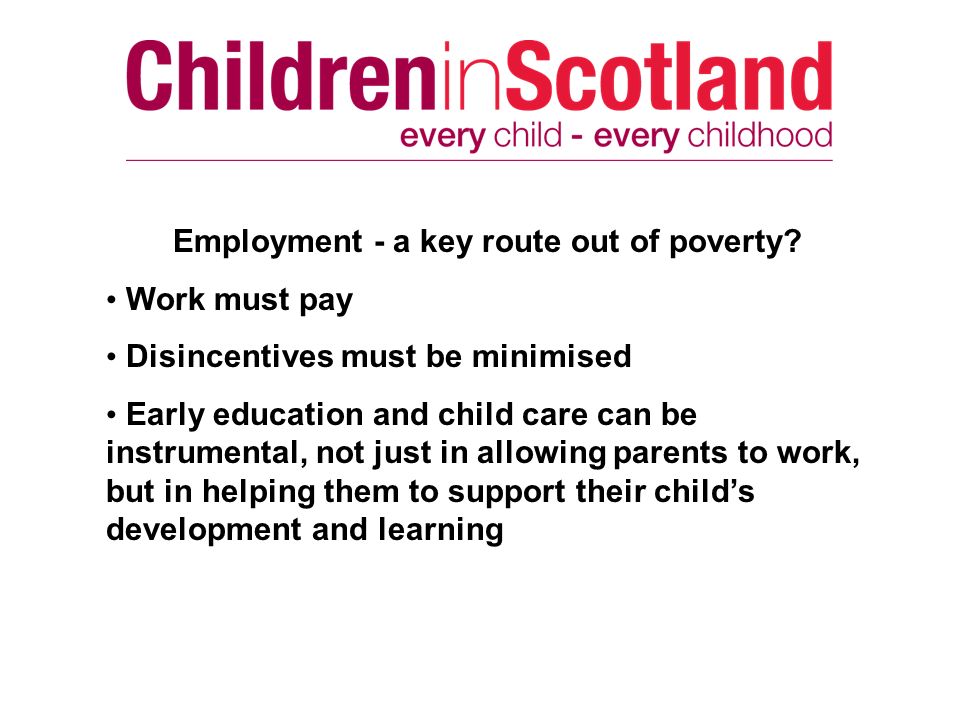 ChildreninScotland
every child - every childhood

Employment - a key route out of poverty?

• Work must pay

• Disincentives must be minimised

• Early education and child care can be instrumental, not just in allowing parents to work, but in helping them to support their child's development and learning